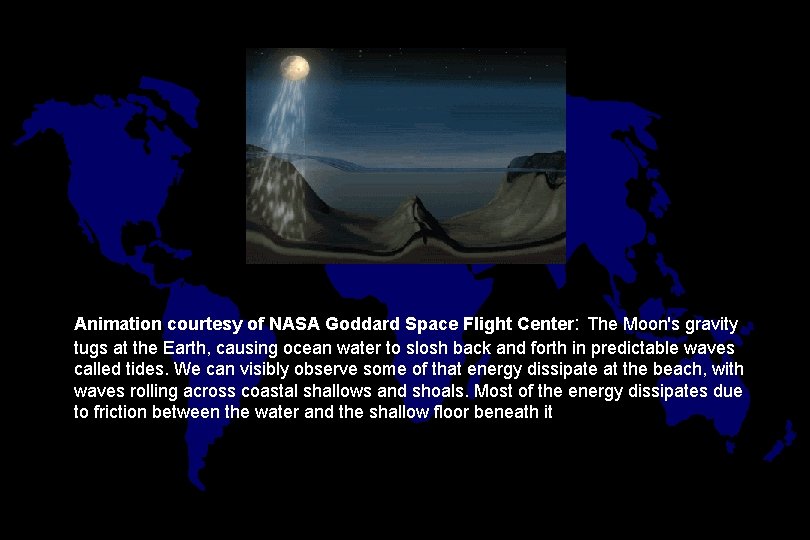 Animation courtesy of NASA Goddard Space Flight Center: The Moon's gravity tugs at the Earth, causing ocean water to slosh back and forth in predictable waves called tides. We can visibly observe some of that energy dissipate at the beach, with waves rolling across coastal shallows and shoals. Most of the energy dissipates due to friction between the water and the shallow floor beneath it